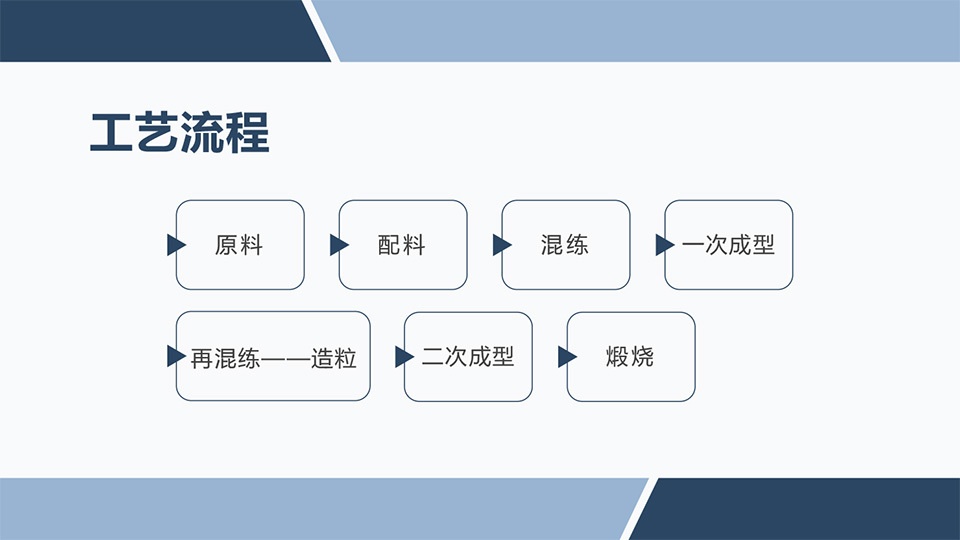 工艺流程

原料

配料

混练

一次成型

再混练——造粒

二次成型

煅烧